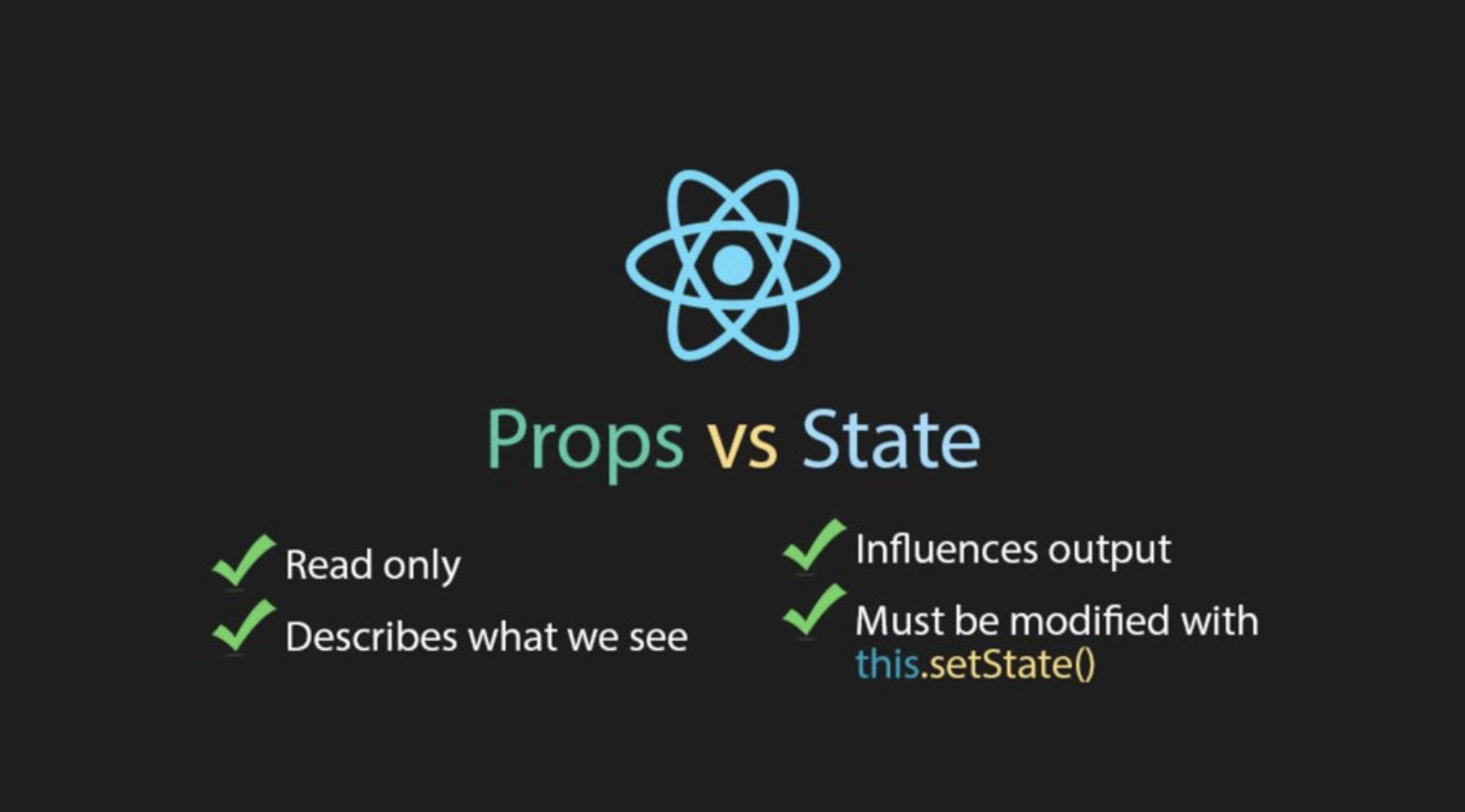 Props vs State

Read only

Describes what we see

Influences output

Must be modified with this.setState()